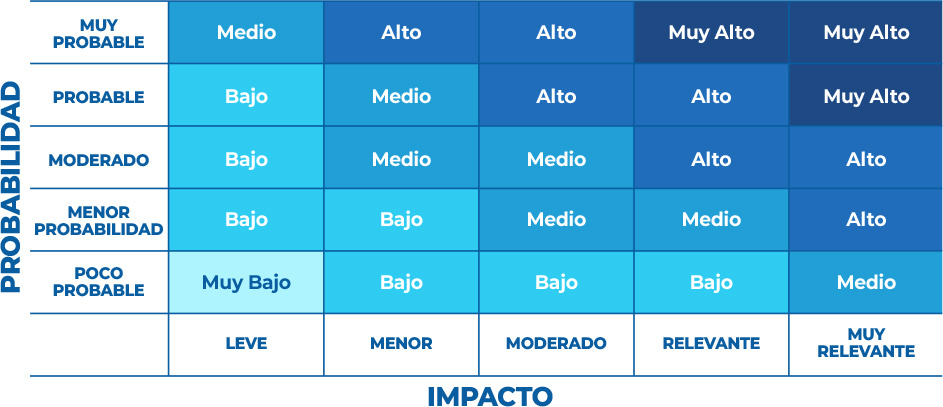 PROBABILIDAD

| | | | | | |
|---|---|---|---|---|---|
| MUY PROBABLE | Medio | Alto | Alto | Muy Alto | Muy Alto |
| PROBABLE | Bajo | Medio | Alto | Alto | Muy Alto |
| MODERADO | Bajo | Medio | Medio | Alto | Alto |
| MENOR PROBABILIDAD | Bajo | Bajo | Medio | Medio | Alto |
| POCO PROBABLE | Muy Bajo | Bajo | Bajo | Bajo | Medio |
| | LEVE | MENOR | MODERADO | RELEVANTE | MUY RELEVANTE |

IMPACTO